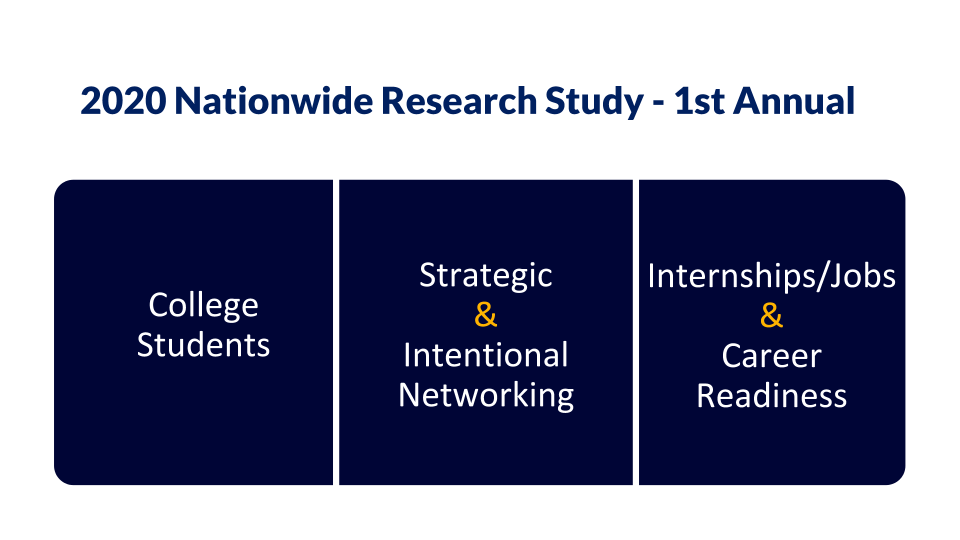 2020 Nationwide Research Study - 1st Annual

College Students

Strategic & Intentional Networking

Internships/Jobs & Career Readiness